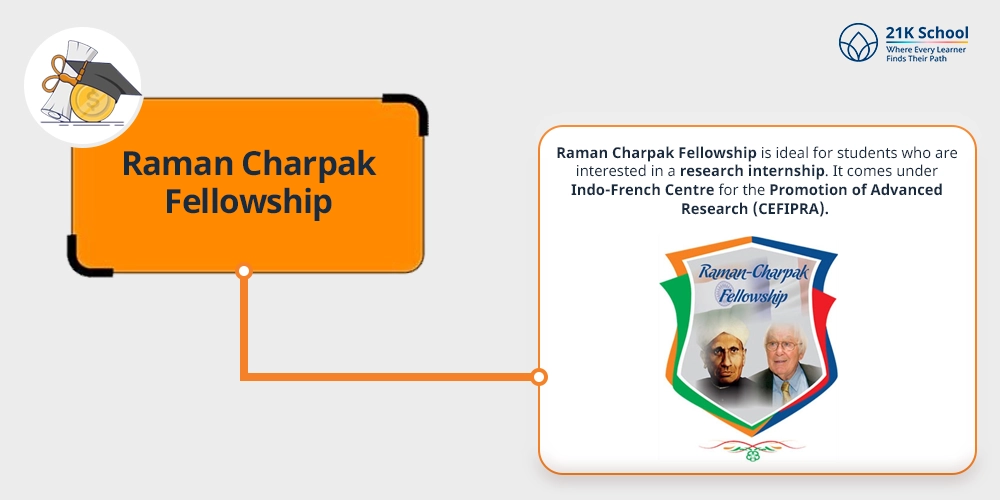 21K School
Where Every Learner Finds Their Path

Raman Charpak Fellowship

Raman Charpak Fellowship is ideal for students who are interested in a research internship. It comes under Indo-French Centre for the Promotion of Advanced Research (CEFIPRA).

Raman-Charpak Fellowship